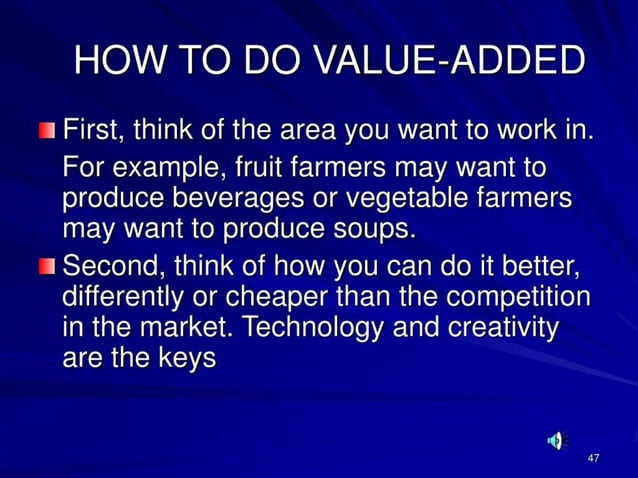 HOW TO DO VALUE-ADDED

First, think of the area you want to work in.

For example, fruit farmers may want to produce beverages or vegetable farmers may want to produce soups.

Second, think of how you can do it better, differently or cheaper than the competition in the market. Technology and creativity are the keys

47